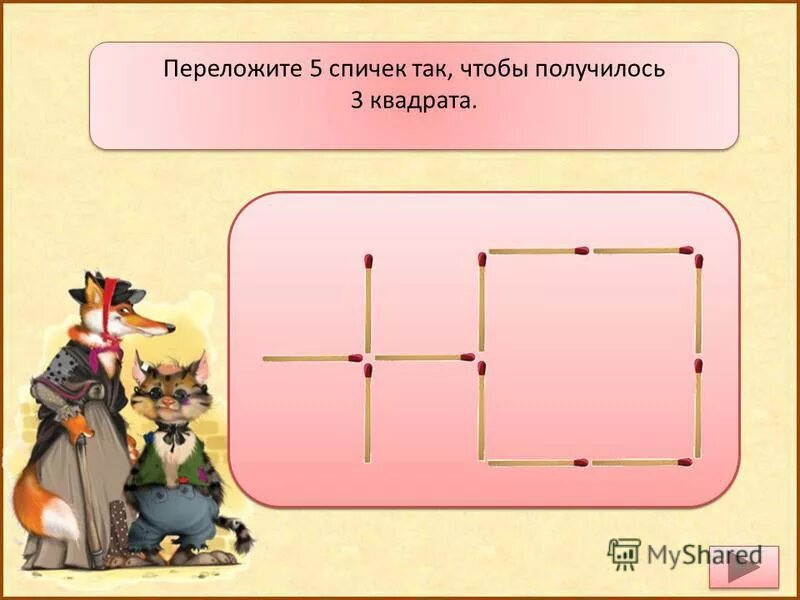 Переложите 5 спичек так, чтобы получилось 3 квадрата.

MyShared